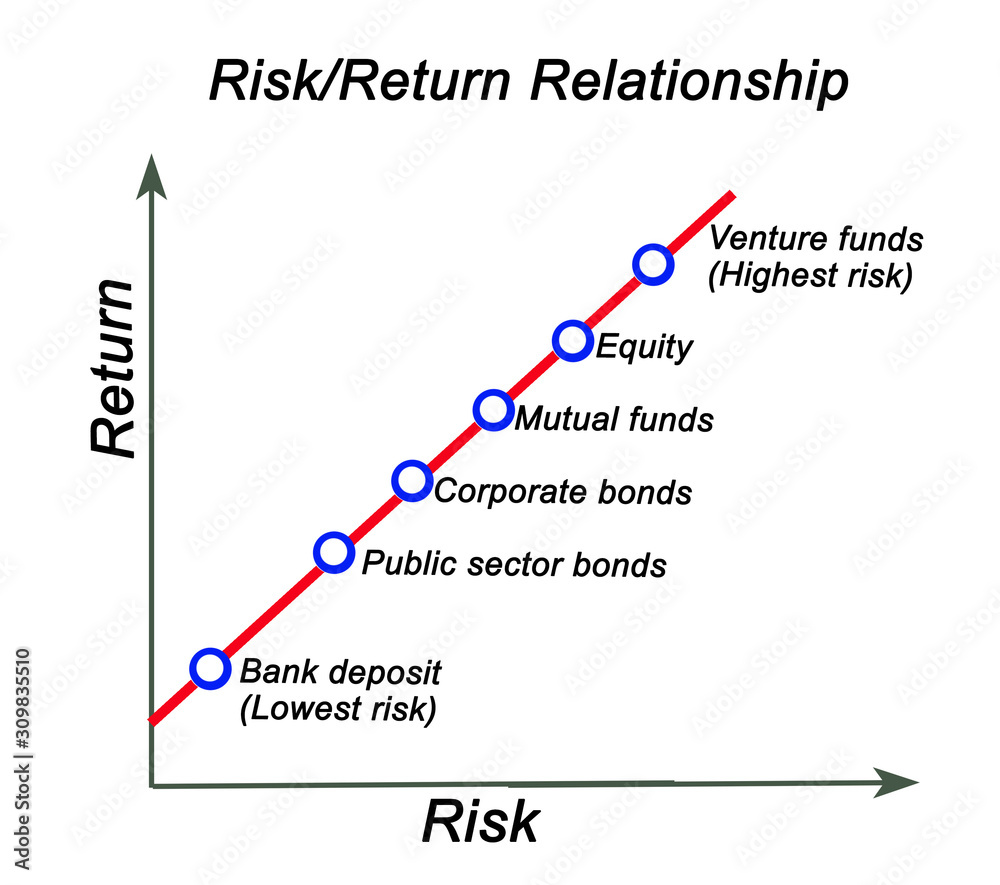 Risk/Return Relationship

Return

Venture funds
(Highest risk)

Equity

Mutual funds

Corporate bonds

Public sector bonds

Bank deposit
(Lowest risk)

Risk

Adobe Stock | #309835510